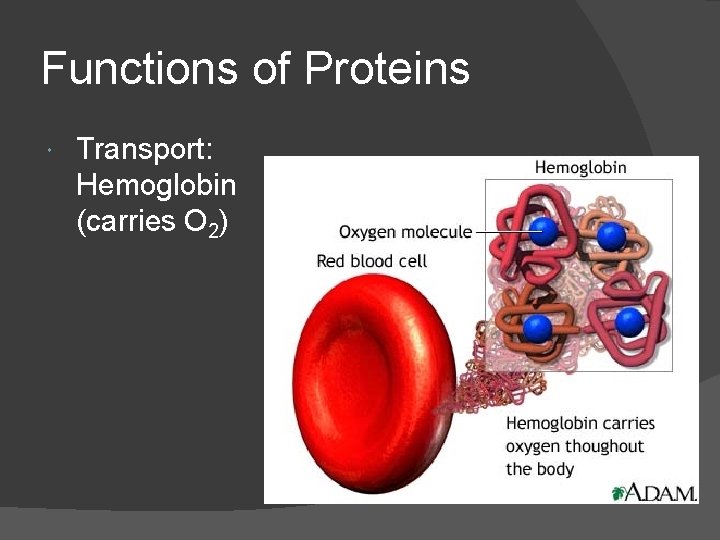 Functions of Proteins

Transport: Hemoglobin (carries $O_2$)

Hemoglobin

Oxygen molecule

Red blood cell

Hemoglobin carries oxygen thoughout the body

A.D.A.M.